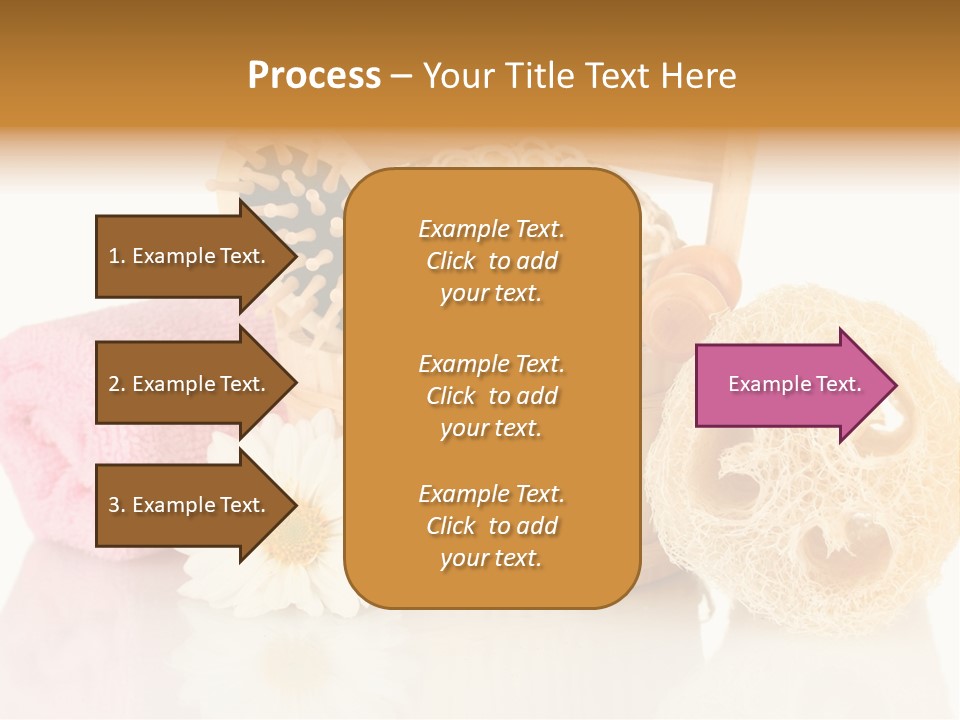 Process – Your Title Text Here

1. Example Text.

2. Example Text.

3. Example Text.

Example Text. Click to add your text.

Example Text. Click to add your text.

Example Text. Click to add your text.

Example Text.